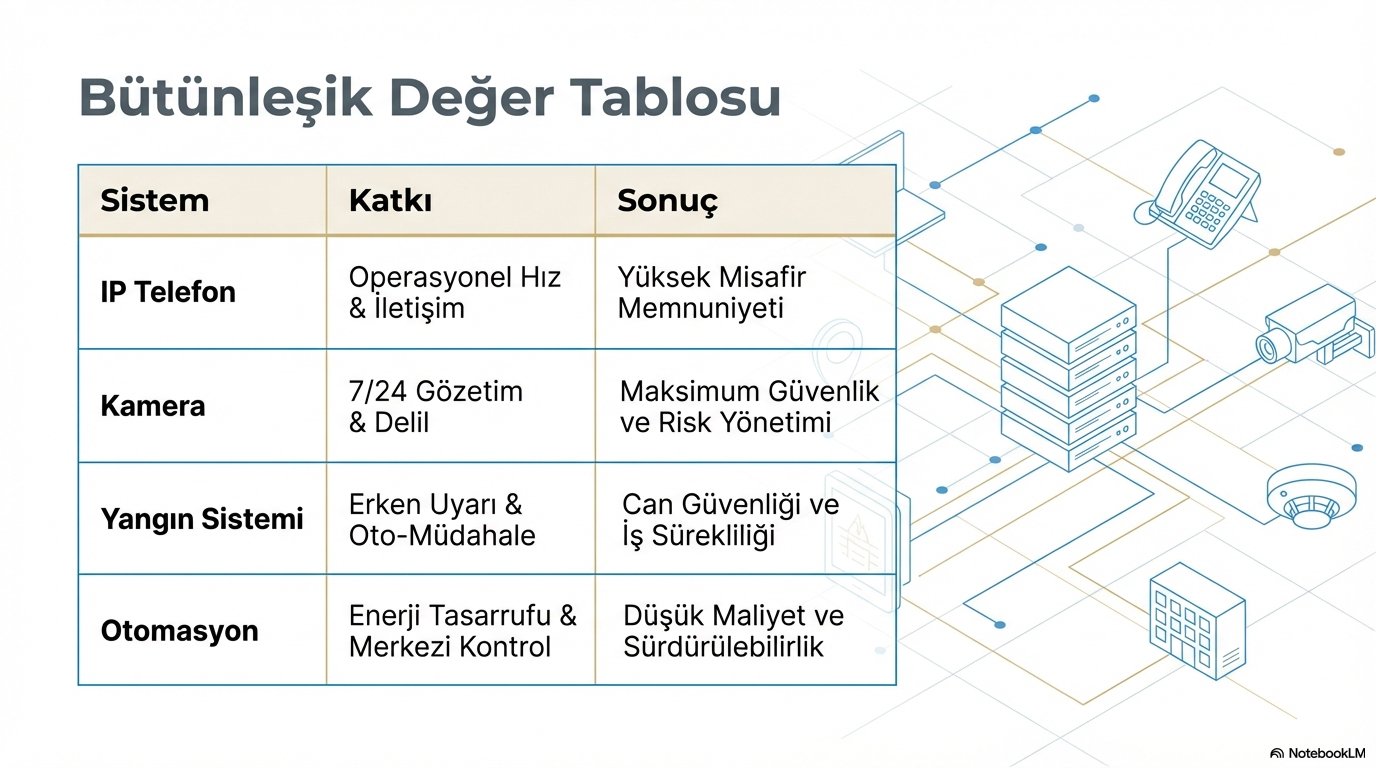 Bütünleşik Değer Tablosu

| Sistem | Katkı | Sonuç |
|---|---|---|
| IP Telefon | Operasyonel Hız & İletişim | Yüksek Misafir Memnuniyeti |
| Kamera | 7/24 Gözetim & Delil | Maksimum Güvenlik ve Risk Yönetimi |
| Yangın Sistemi | Erken Uyarı & Oto-Müdahale | Can Güvenliği ve İş Sürekliliği |
| Otomasyon | Enerji Tasarrufu & Merkezi Kontrol | Düşük Maliyet ve Sürdürülebilirlik |

NotebookLM